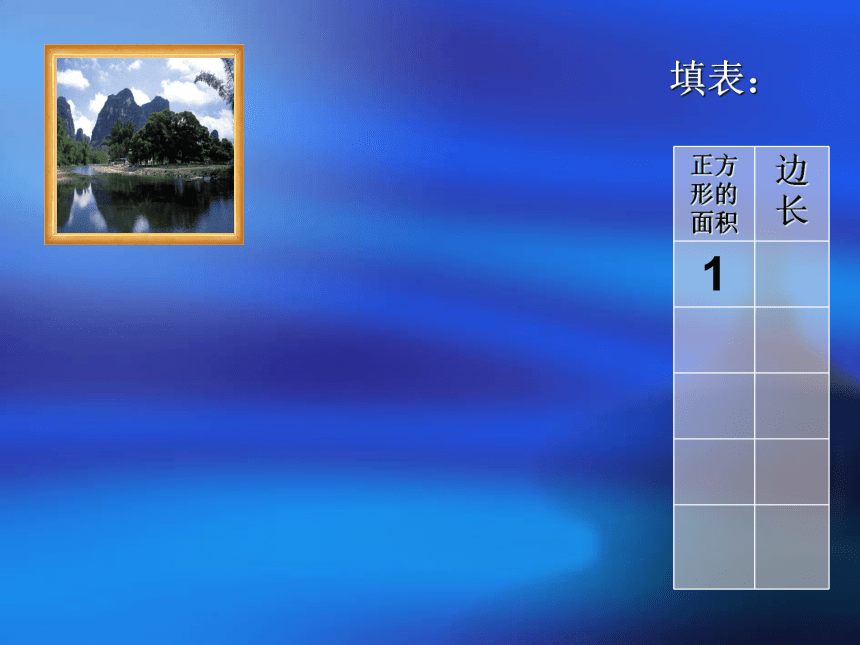 填表：

| 正方形的面积 | 边长 |
|---|---|
| 1 | |
| | |
| | |
| | |
| | |